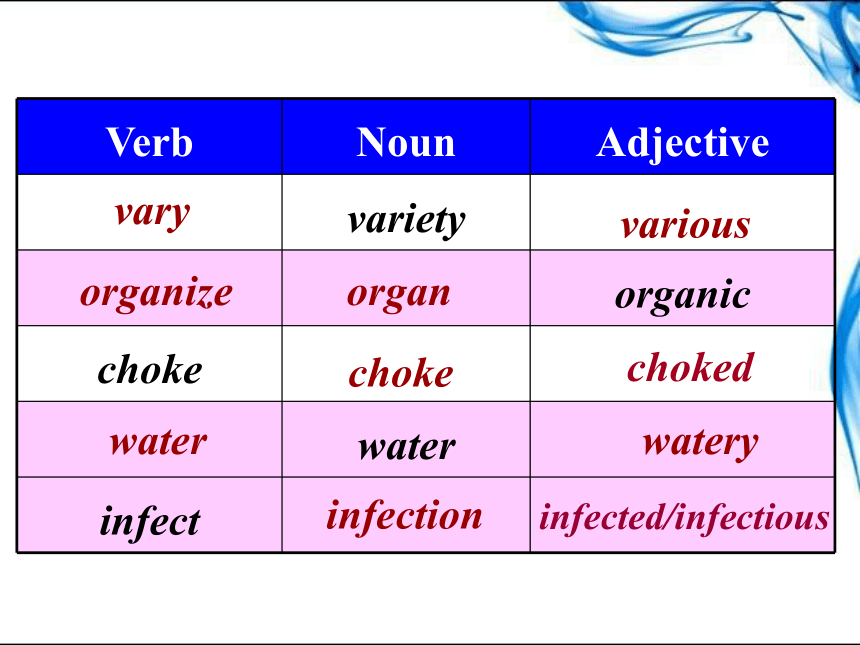 | Verb | Noun | Adjective |
|---|---|---|
| vary | variety | various |
| organize | organ | organic |
| choke | choke | choked |
| water | water | watery |
| infect | infection | infected/infectious |